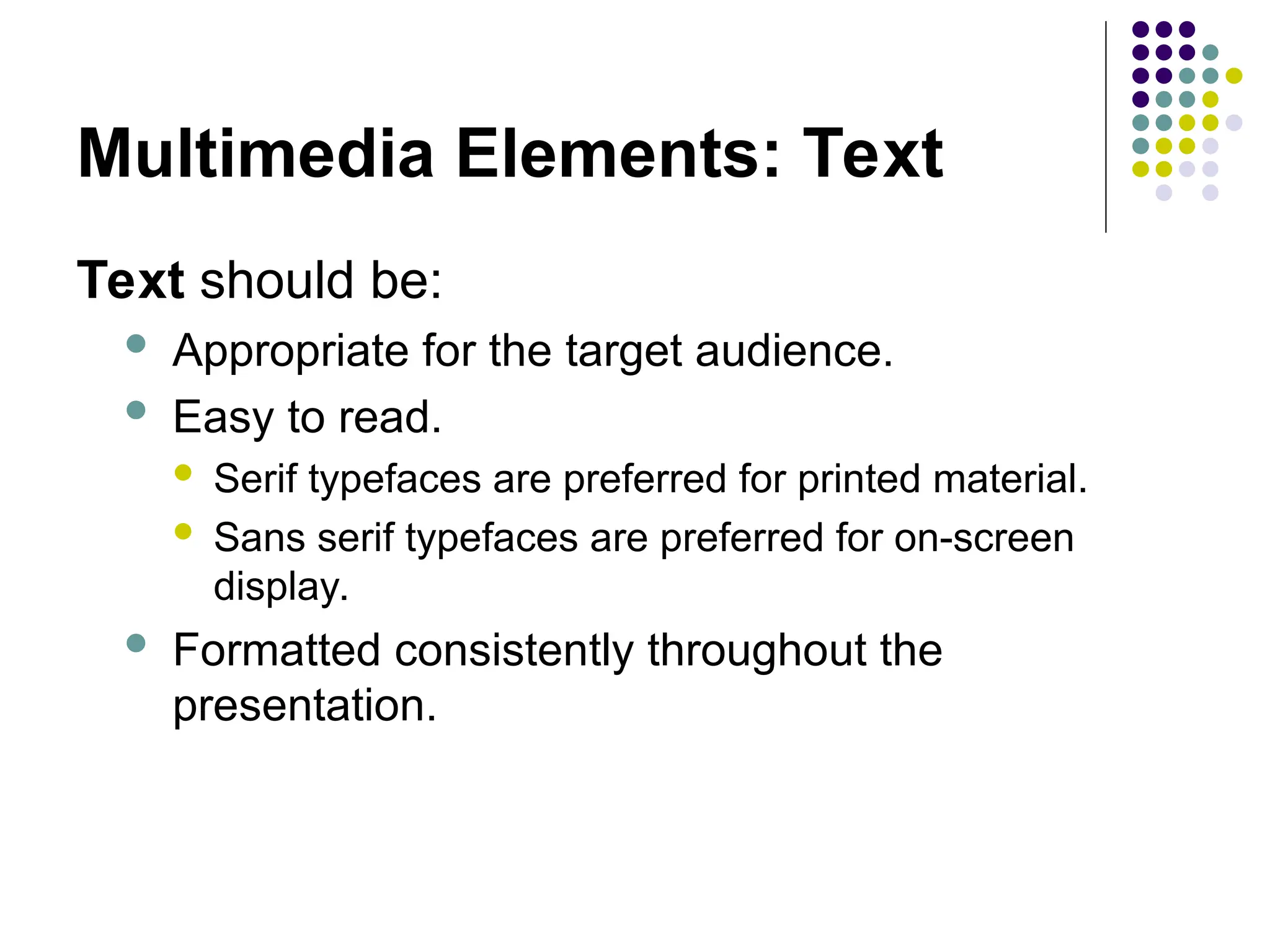 Multimedia Elements: Text

Text should be:

- Appropriate for the target audience.
- Easy to read.
  - Serif typefaces are preferred for printed material.
  - Sans serif typefaces are preferred for on-screen display.
- Formatted consistently throughout the presentation.